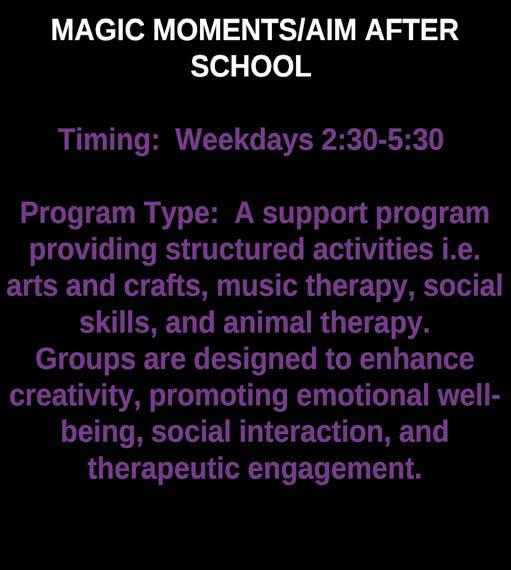 MAGIC MOMENTS/AIM AFTER SCHOOL

Timing: Weekdays 2:30-5:30

Program Type: A support program providing structured activities i.e. arts and crafts, music therapy, social skills, and animal therapy. Groups are designed to enhance creativity, promoting emotional well-being, social interaction, and therapeutic engagement.